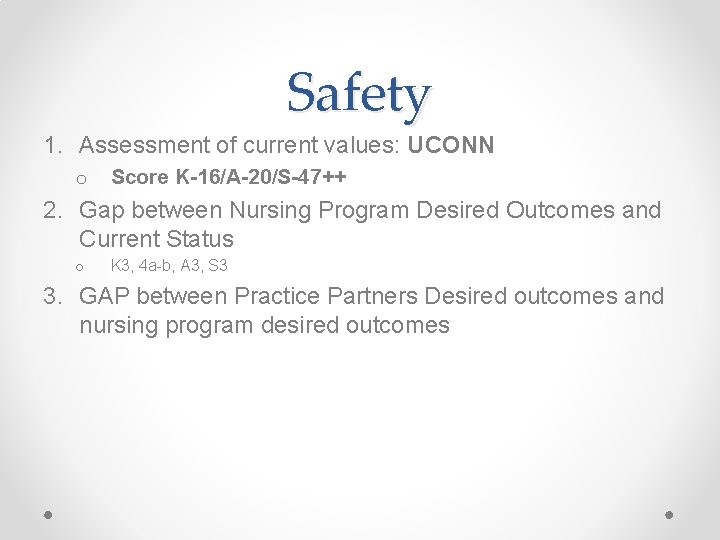 Safety

1. Assessment of current values: UCONN
   o Score K-16/A-20/S-47++

2. Gap between Nursing Program Desired Outcomes and Current Status
   o K3, 4a-b, A3, S3

3. GAP between Practice Partners Desired outcomes and nursing program desired outcomes